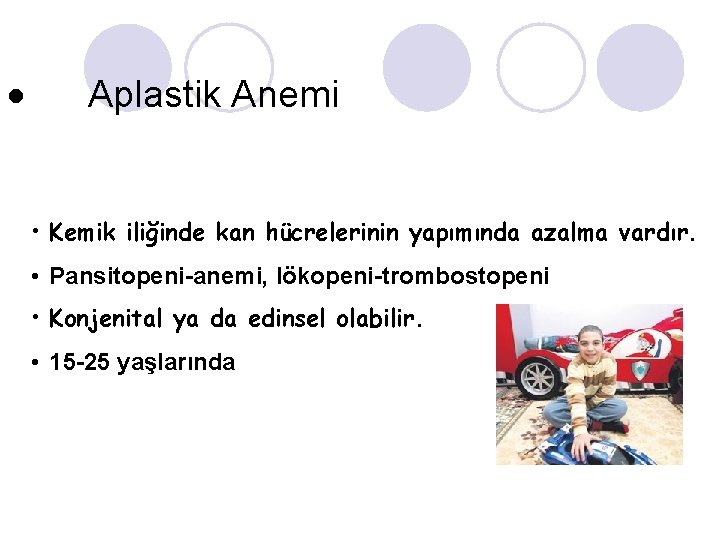 • Aplastik Anemi

• Kemik iliğinde kan hücrelerinin yapımında azalma vardır.
• Pansitopeni-anemi, lökopeni-trombostopeni
• Konjenital ya da edinsel olabilir.
• 15-25 yaşlarında